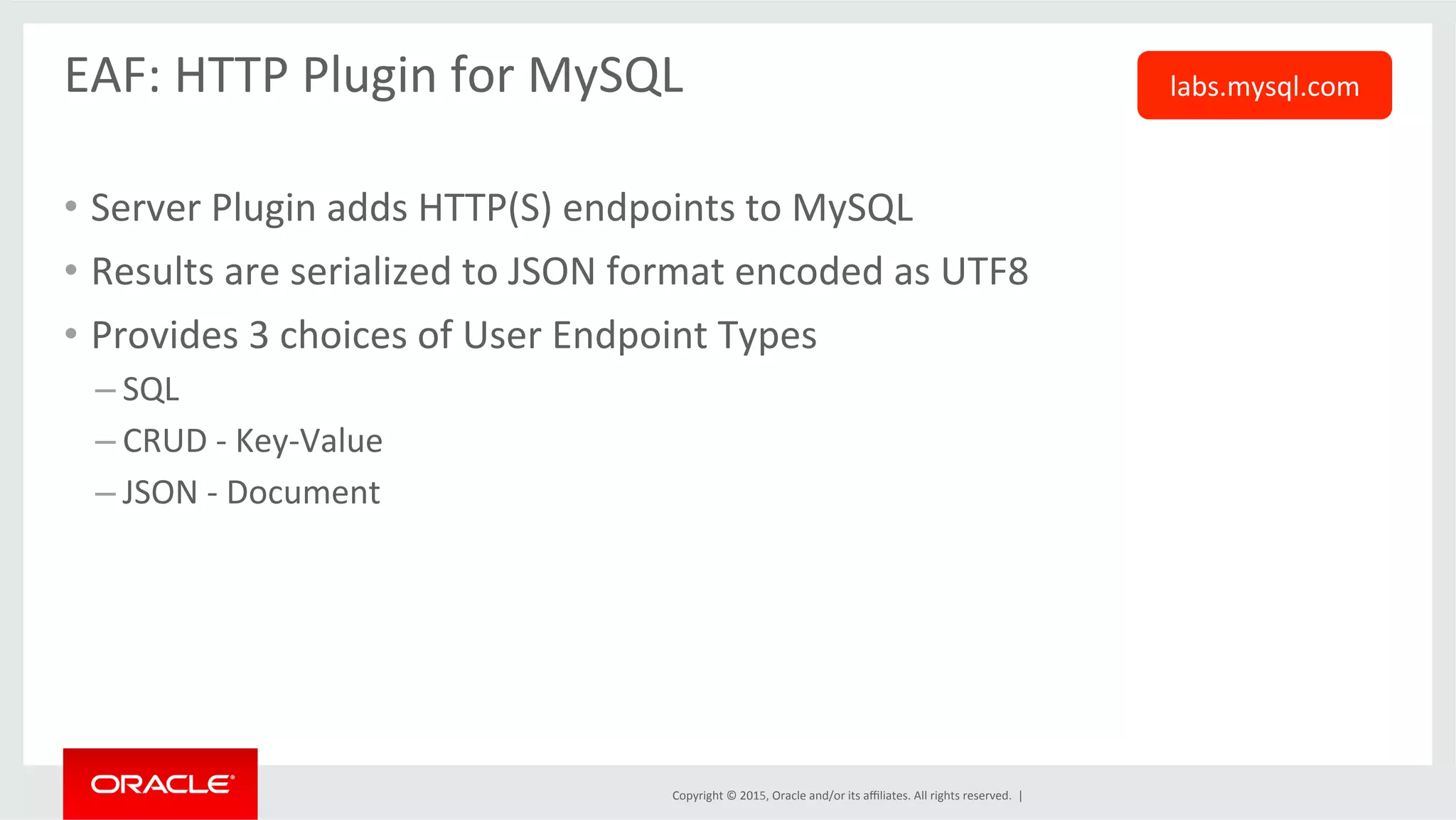 EAF: HTTP Plugin for MySQL

labs.mysql.com

• Server Plugin adds HTTP(S) endpoints to MySQL
• Results are serialized to JSON format encoded as UTF8
• Provides 3 choices of User Endpoint Types
– SQL
– CRUD - Key-Value
– JSON - Document

ORACLE®

Copyright © 2015, Oracle and/or its affiliates. All rights reserved. |